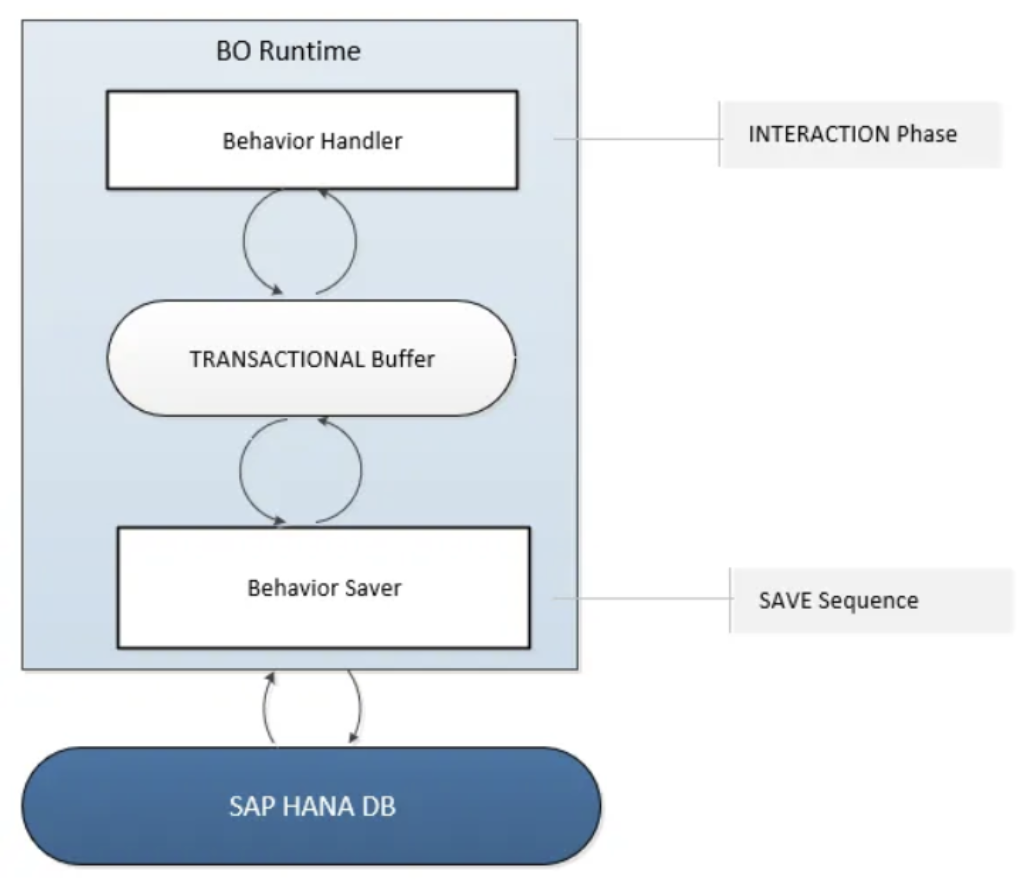 BO Runtime

Behavior Handler

INTERACTION Phase

TRANSACTIONAL Buffer

Behavior Saver

SAVE Sequence

SAP HANA DB